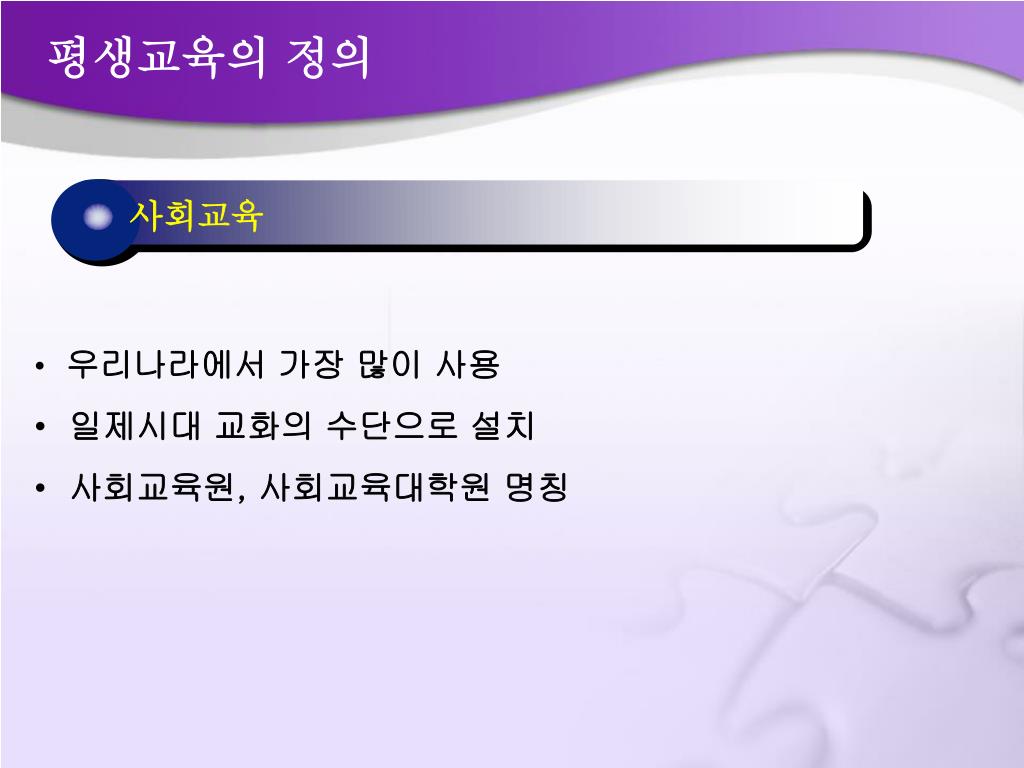 평생교육의 정의

사회교육

• 우리나라에서 가장 많이 사용
• 일제시대 교화의 수단으로 설치
• 사회교육원, 사회교육대학원 명칭